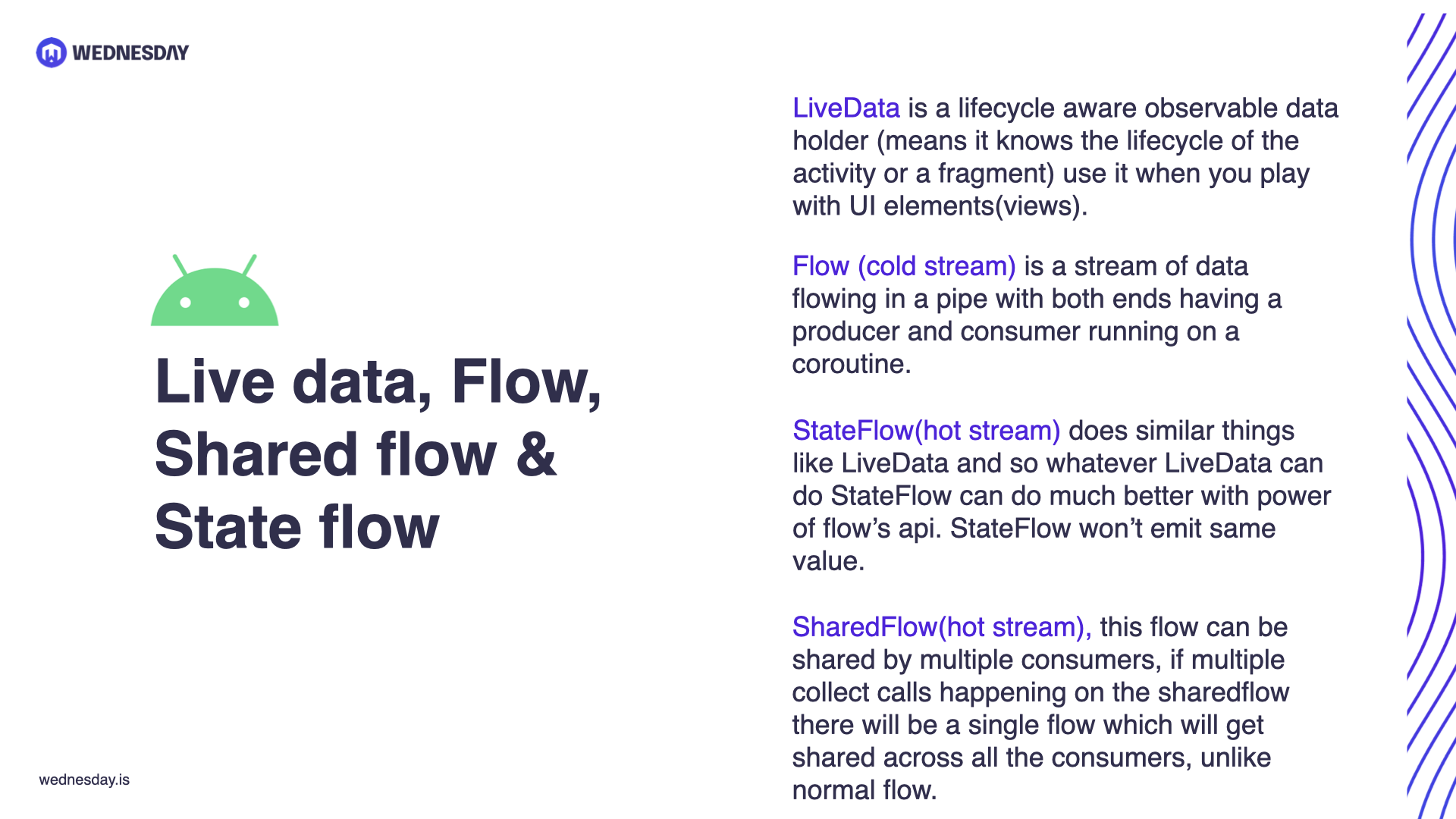 WEDNESDAY

Live data, Flow, Shared flow & State flow

LiveData is a lifecycle aware observable data holder (means it knows the lifecycle of the activity or a fragment) use it when you play with UI elements(views).

Flow (cold stream) is a stream of data flowing in a pipe with both ends having a producer and consumer running on a coroutine.

StateFlow(hot stream) does similar things like LiveData and so whatever LiveData can do StateFlow can do much better with power of flow's api. StateFlow won't emit same value.

SharedFlow(hot stream), this flow can be shared by multiple consumers, if multiple collect calls happening on the sharedflow there will be a single flow which will get shared across all the consumers, unlike normal flow.

wednesday.is